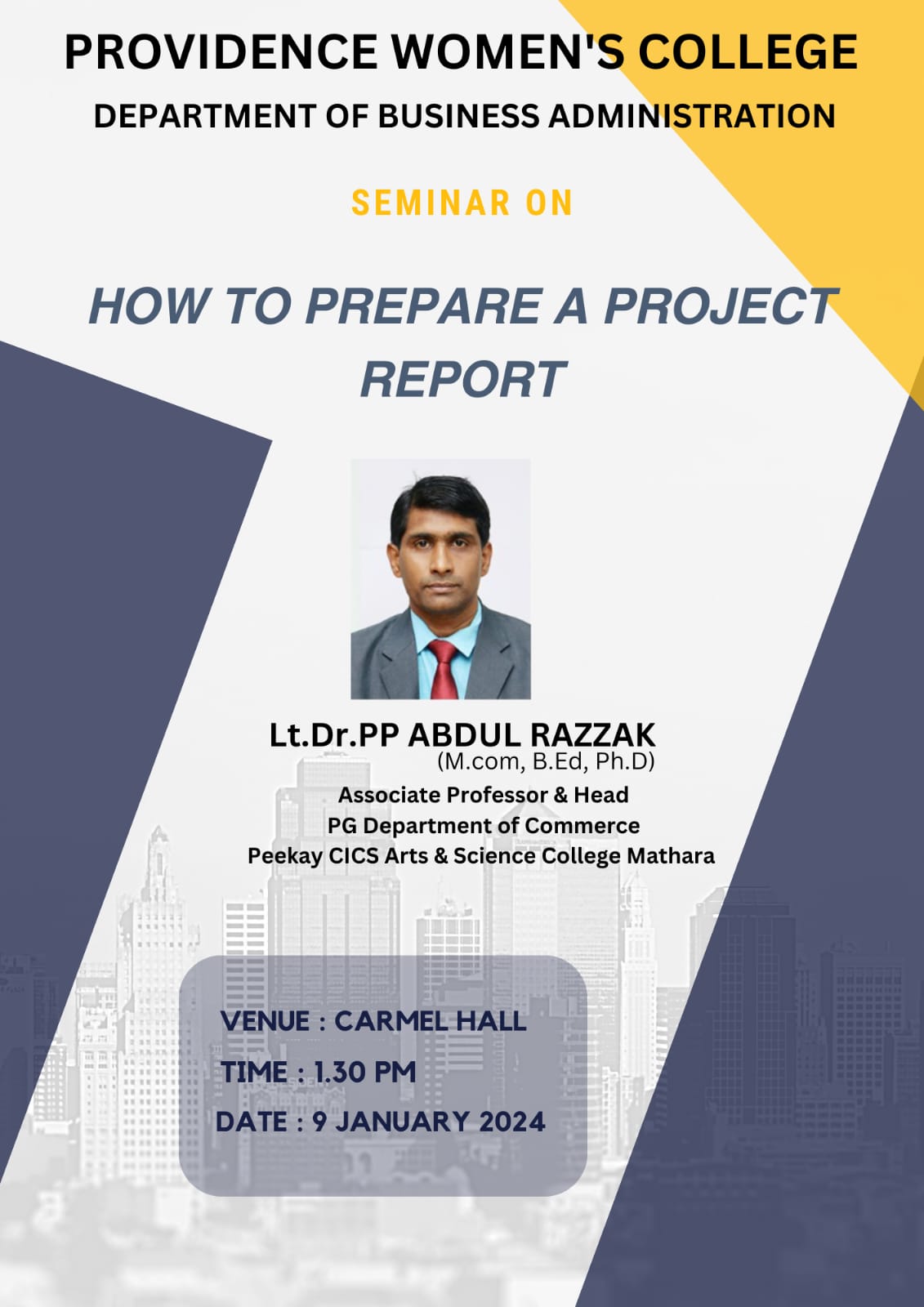 PROVIDENCE WOMEN'S COLLEGE
DEPARTMENT OF BUSINESS ADMINISTRATION

SEMINAR ON

HOW TO PREPARE A PROJECT REPORT

Lt.Dr.PP ABDUL RAZZAK
(M.com, B.Ed, Ph.D)
Associate Professor & Head
PG Department of Commerce
Peekay CICS Arts & Science College Mathara

VENUE : CARMEL HALL
TIME : 1.30 PM
DATE : 9 JANUARY 2024